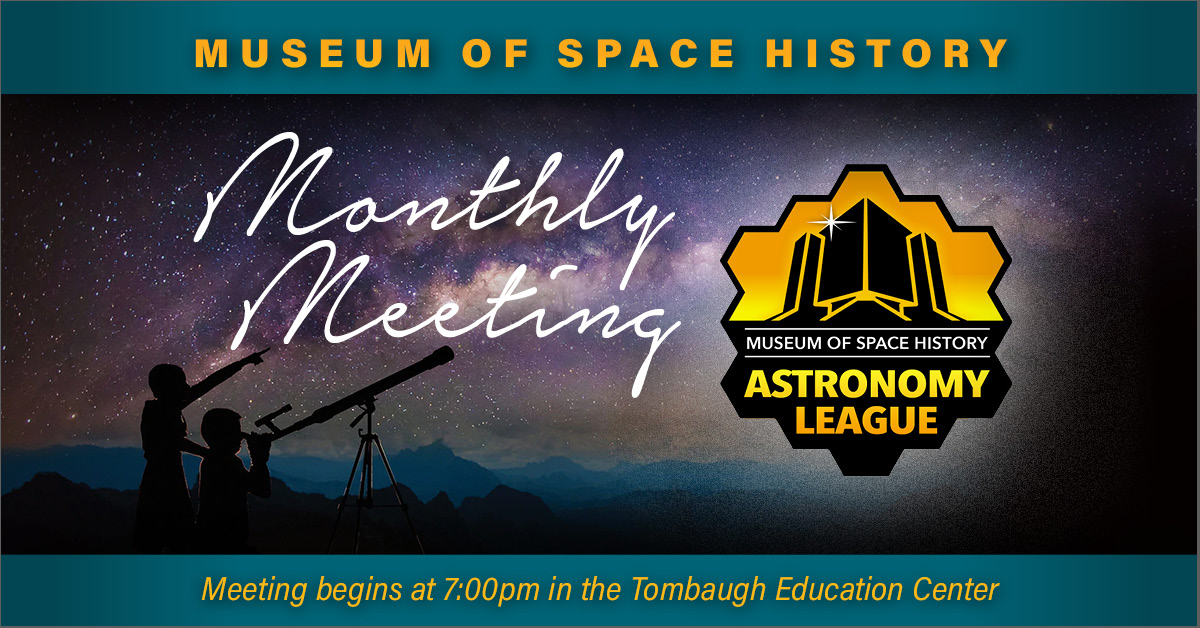 MUSEUM OF SPACE HISTORY

Monthly Meeting

MUSEUM OF SPACE HISTORY
ASTRONOMY LEAGUE

Meeting begins at 7:00pm in the Tombaugh Education Center